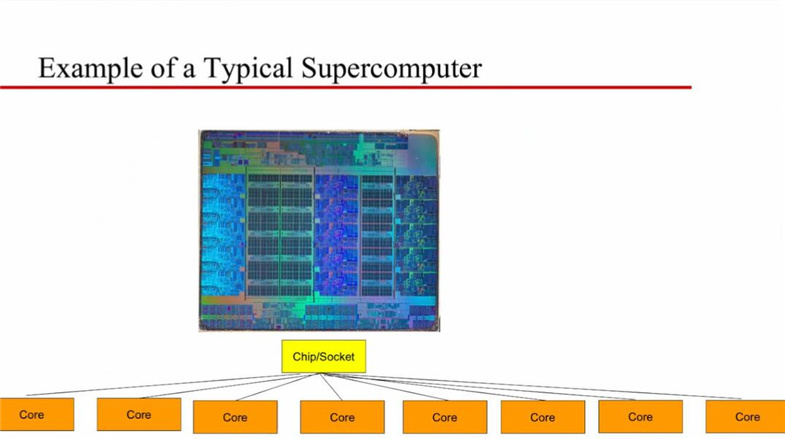 Example of a Typical Supercomputer

Chip/Socket

Core

Core

Core

Core

Core

Core

Core

Core